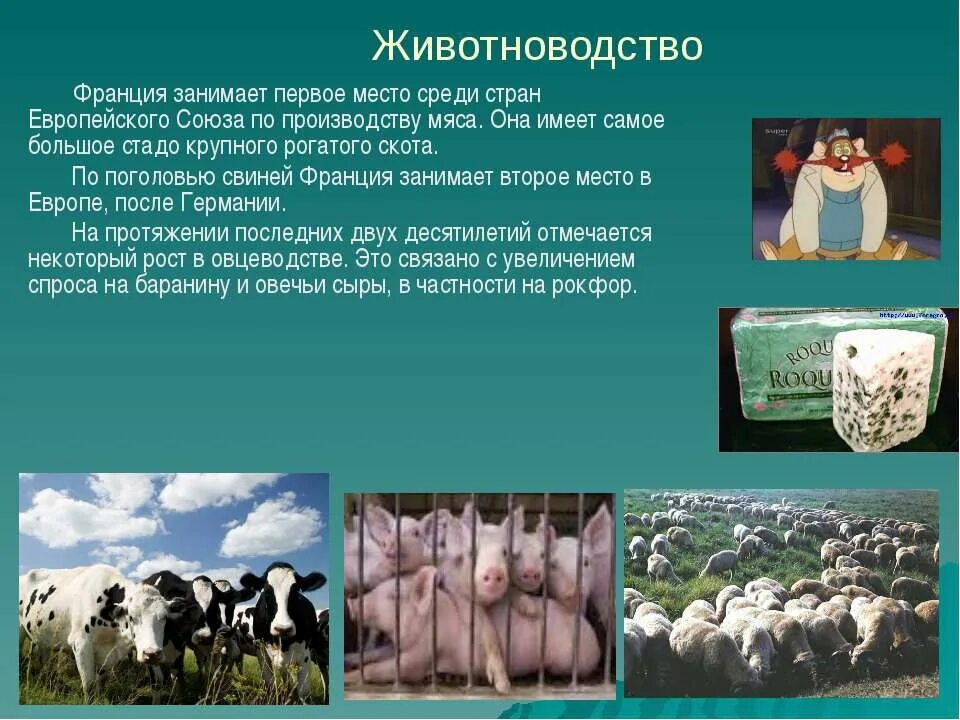 Животноводство

Франция занимает первое место среди стран Европейского Союза по производству мяса. Она имеет самое большое стадо крупного рогатого скота.

По поголовью свиней Франция занимает второе место в Европе, после Германии.

На протяжении последних двух десятилетий отмечается некоторый рост в овцеводстве. Это связано с увеличением спроса на баранину и овечьи сыры, в частности на рокфор.

ROQU
ROQU